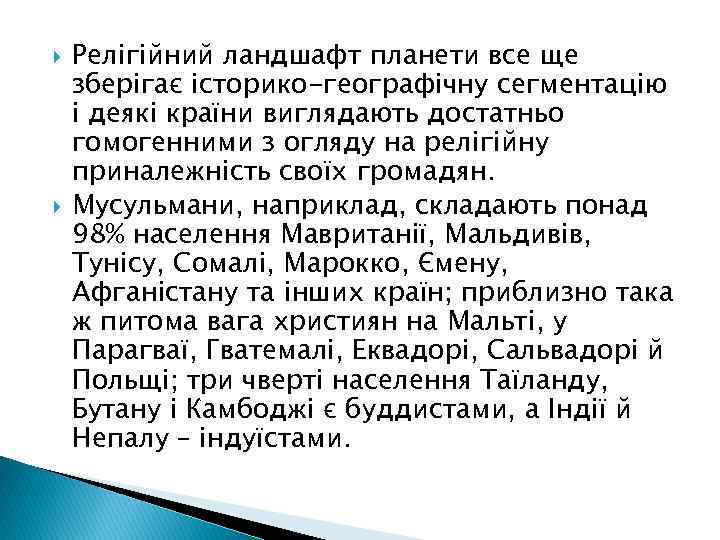 Релігійний ландшафт планети все ще зберігає історико-географічну сегментацію і деякі країни виглядають достатньо гомогенними з огляду на релігійну приналежність своїх громадян.

Мусульмани, наприклад, складають понад 98% населення Мавританії, Мальдивів, Тунісу, Сомалі, Марокко, Ємену, Афганістану та інших країн; приблизно така ж питома вага християн на Мальті, у Парагваї, Гватемалі, Еквадорі, Сальвадорі й Польщі; три чверті населення Таїланду, Бутану і Камбоджі є буддистами, а Індії й Непалу – індуїстами.